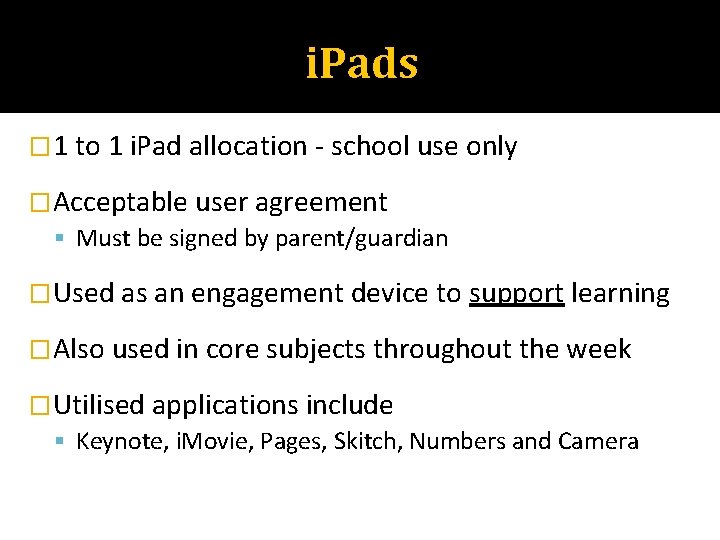 iPads

1 to 1 iPad allocation - school use only

Acceptable user agreement
Must be signed by parent/guardian

Used as an engagement device to support learning

Also used in core subjects throughout the week

Utilised applications include
Keynote, iMovie, Pages, Skitch, Numbers and Camera